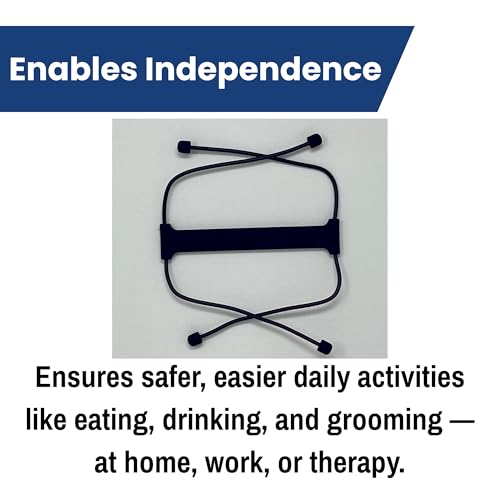 Enables Independence

Ensures safer, easier daily activities like eating, drinking, and grooming — at home, work, or therapy.